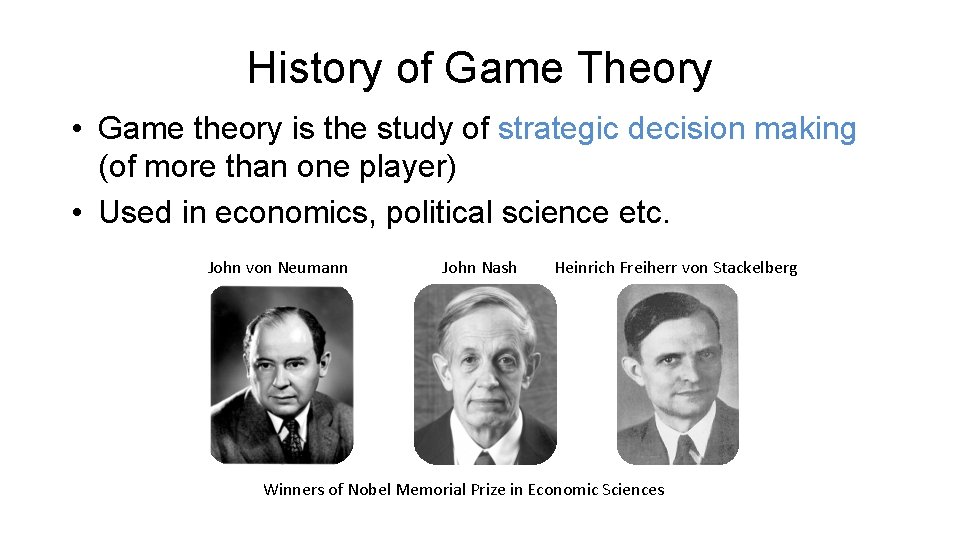 History of Game Theory

• Game theory is the study of strategic decision making (of more than one player)
• Used in economics, political science etc.

John von Neumann

John Nash

Heinrich Freiherr von Stackelberg

Winners of Nobel Memorial Prize in Economic Sciences